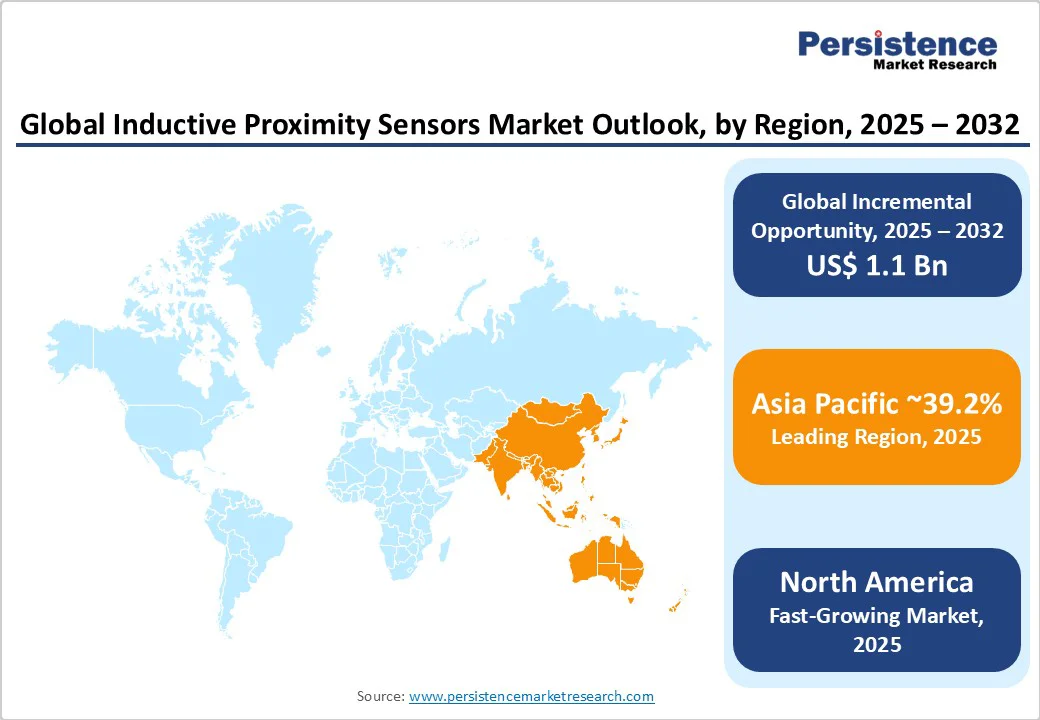 Persistence
Market Research

Global Inductive Proximity Sensors Market Outlook, by Region, 2025 – 2032

Global Incremental Opportunity, 2025 – 2032
US$ 1.1 Bn

Asia Pacific ~39.2%
Leading Region, 2025

North America
Fast-Growing Market, 2025

Source: www.persistencemarketresearch.com